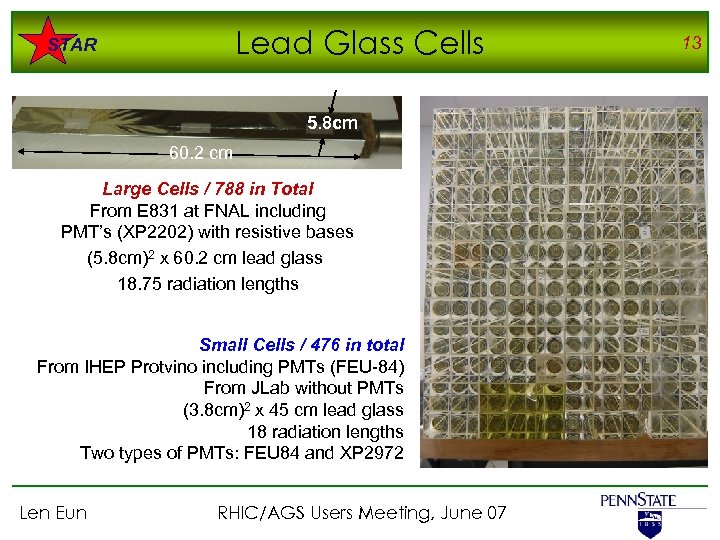 STAR

Lead Glass Cells

13

5.8cm

60.2 cm

Large Cells / 788 in Total
From E831 at FNAL including PMT's (XP2202) with resistive bases
$(5.8cm)^2$ x 60.2 cm lead glass
18.75 radiation lengths

Small Cells / 476 in total
From IHEP Protvino including PMTs (FEU-84)
From JLab without PMTs
$(3.8cm)^2$ x 45 cm lead glass
18 radiation lengths
Two types of PMTs: FEU84 and XP2972

Len Eun

RHIC/AGS Users Meeting, June 07

PENNSTATE

1855